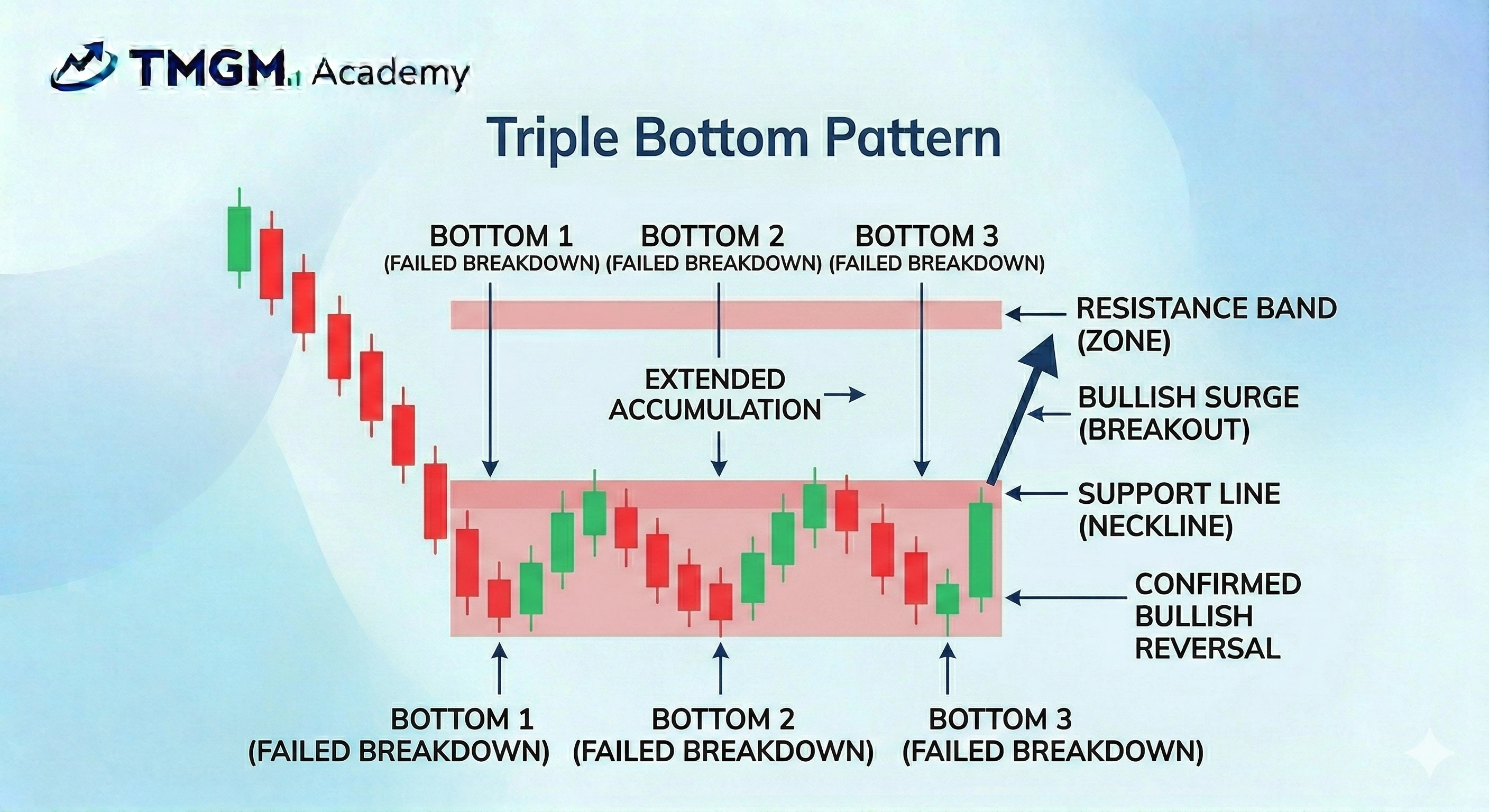 TMGM Academy

Triple Bottom Pattern

BOTTOM 1
(FAILED BREAKDOWN)

BOTTOM 2
(FAILED BREAKDOWN)

BOTTOM 3
(FAILED BREAKDOWN)

RESISTANCE BAND
(ZONE)

EXTENDED
ACCUMULATION

BULLISH SURGE
(BREAKOUT)

SUPPORT LINE
(NECKLINE)

CONFIRMED
BULLISH
REVERSAL

BOTTOM 1
(FAILED BREAKDOWN)

BOTTOM 2
(FAILED BREAKDOWN)

BOTTOM 3
(FAILED BREAKDOWN)